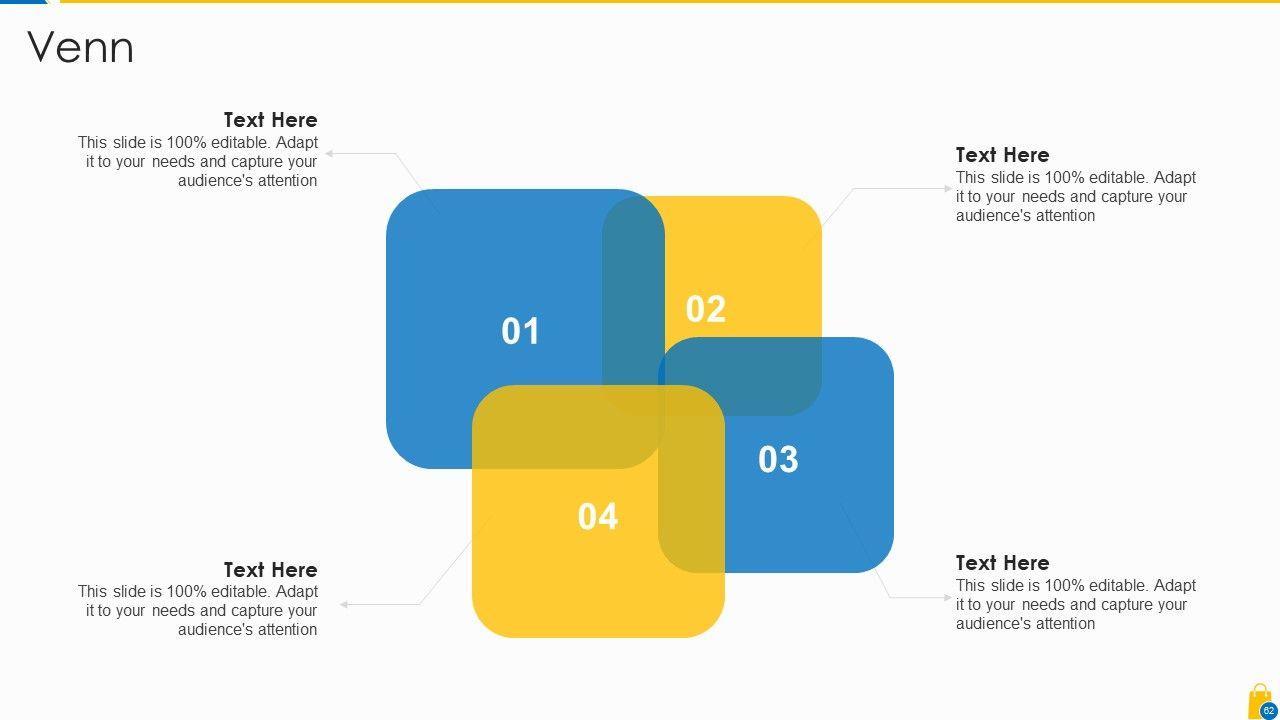 Venn

Text Here
This slide is 100% editable. Adapt it to your needs and capture your audience's attention

Text Here
This slide is 100% editable. Adapt it to your needs and capture your audience's attention

01

02

03

04

Text Here
This slide is 100% editable. Adapt it to your needs and capture your audience's attention

Text Here
This slide is 100% editable. Adapt it to your needs and capture your audience's attention

62